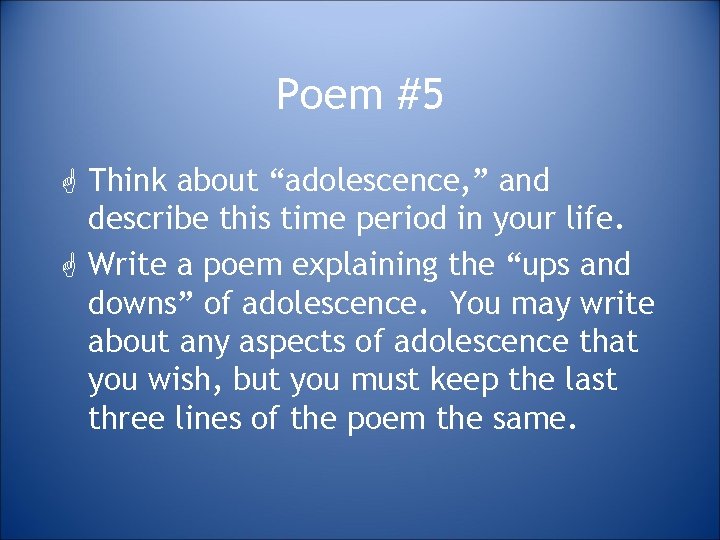 Poem #5

Think about “adolescence,” and describe this time period in your life.

Write a poem explaining the “ups and downs” of adolescence.  You may write about any aspects of adolescence that you wish, but you must keep the last three lines of the poem the same.